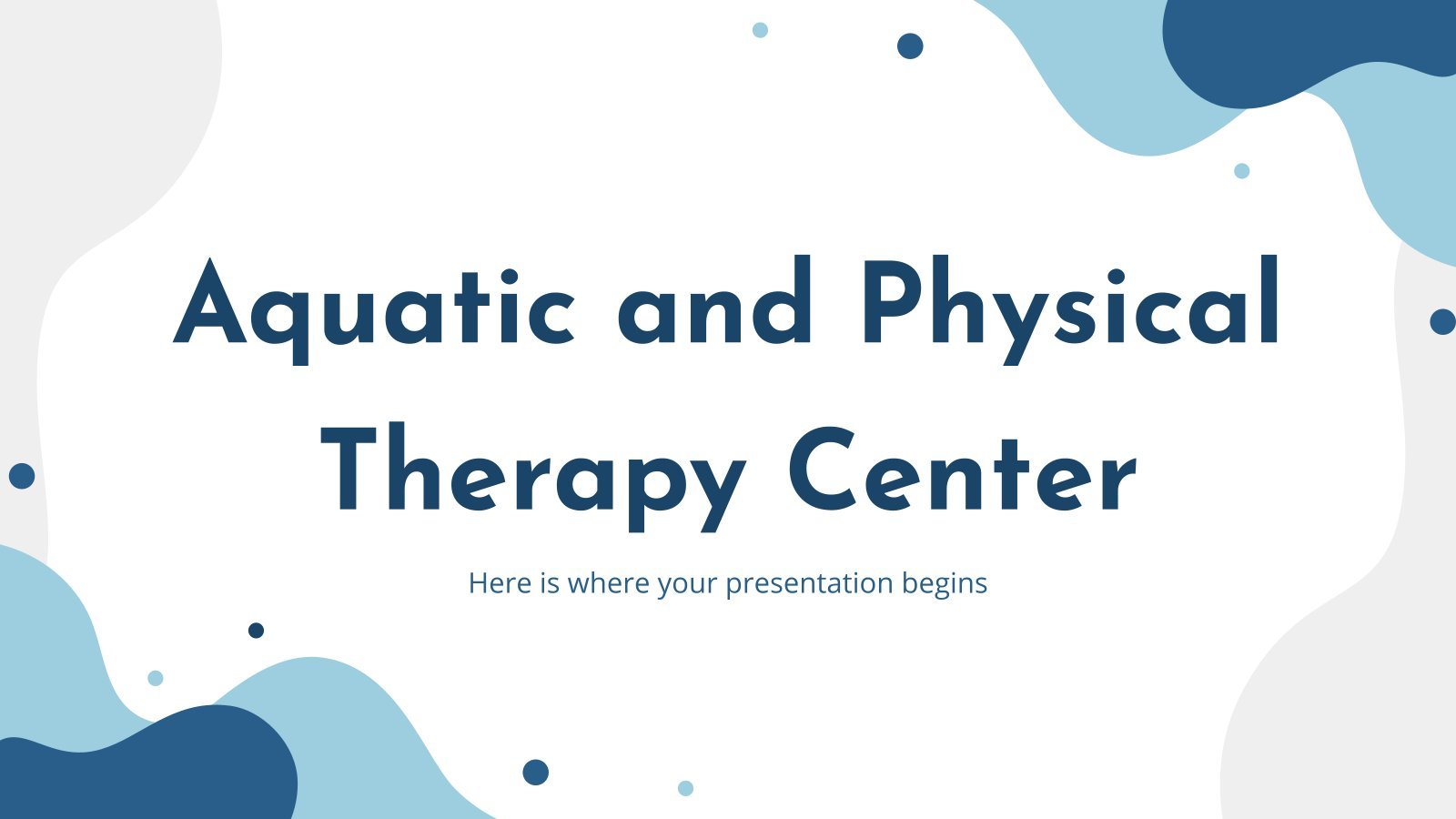 Aquatic and Physical Therapy Center

Here is where your presentation begins